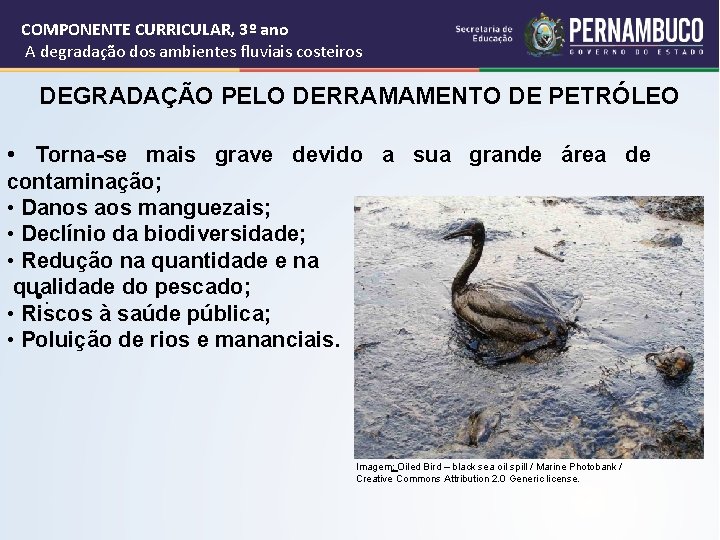 COMPONENTE CURRICULAR, 3º ano
A degradação dos ambientes fluviais costeiros

Secretaria de Educação

PERNAMBUCO
GOVERNO DO ESTADO

DEGRADAÇÃO PELO DERRAMAMENTO DE PETRÓLEO

• Torna-se mais grave devido a sua grande área de contaminação;
• Danos aos manguezais;
• Declínio da biodiversidade;
• Redução na quantidade e na qualidade do pescado;
• Riscos à saúde pública;
• Poluição de rios e mananciais.

Imagem: Oiled Bird – black sea oil spill / Marine Photobank / Creative Commons Attribution 2.0 Generic license.